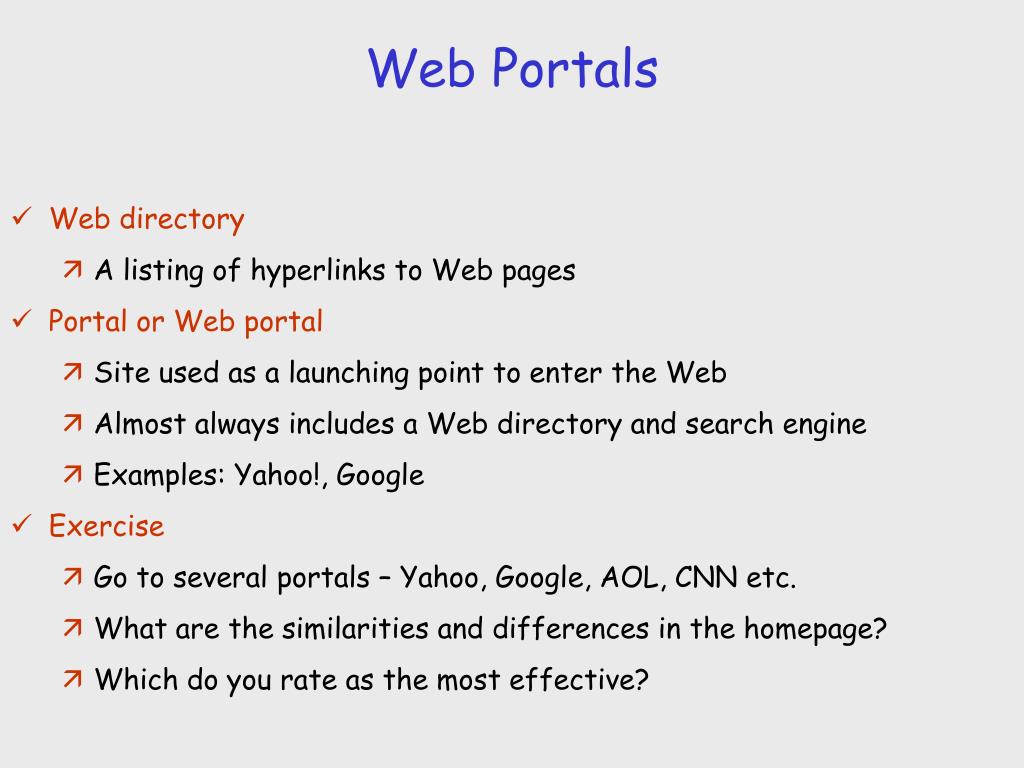 Web Portals

✓ Web directory

↗ A listing of hyperlinks to Web pages

✓ Portal or Web portal

↗ Site used as a launching point to enter the Web

↗ Almost always includes a Web directory and search engine

↗ Examples: Yahoo!, Google

✓ Exercise

↗ Go to several portals – Yahoo, Google, AOL, CNN etc.

↗ What are the similarities and differences in the homepage?

↗ Which do you rate as the most effective?